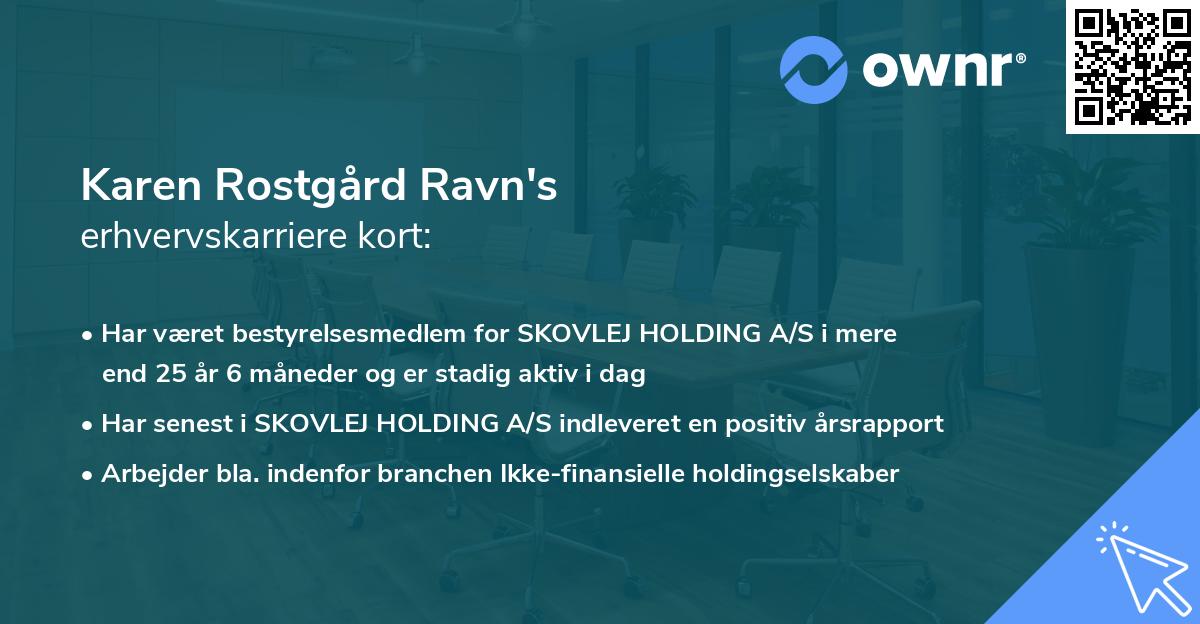 ownr®

Karen Rostgård Ravn's
erhvervskarriere kort:

• Har været bestyrelsesmedlem for SKOVLEJ HOLDING A/S i mere end 25 år 6 måneder og er stadig aktiv i dag

• Har senest i SKOVLEJ HOLDING A/S indleveret en positiv årsrapport

• Arbejder bla. indenfor branchen Ikke-finansielle holdingselskaber